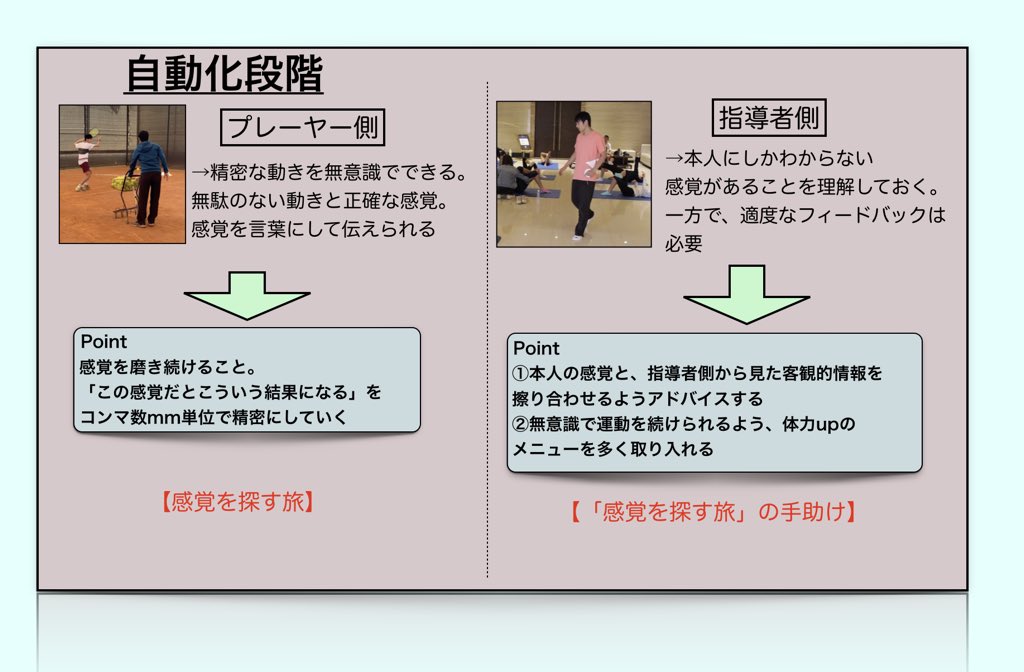 自動化段階

プレーヤー側

→精密な動きを無意識でできる。
無駄のない動きと正確な感覚。
感覚を言葉にして伝えられる

Point
感覚を磨き続けること。
「この感覚だとこういう結果になる」を
コンマ数mm単位で精密にしていく

【感覚を探す旅】

指導者側

→本人にしかわからない
感覚があることを理解しておく。
一方で、適度なフィードバックは
必要

Point
①本人の感覚と、指導者側から見た客観的情報を
擦り合わせるようアドバイスする
②無意識で運動を続けられるよう、体力upの
メニューを多く取り入れる

【「感覚を探す旅」の手助け】